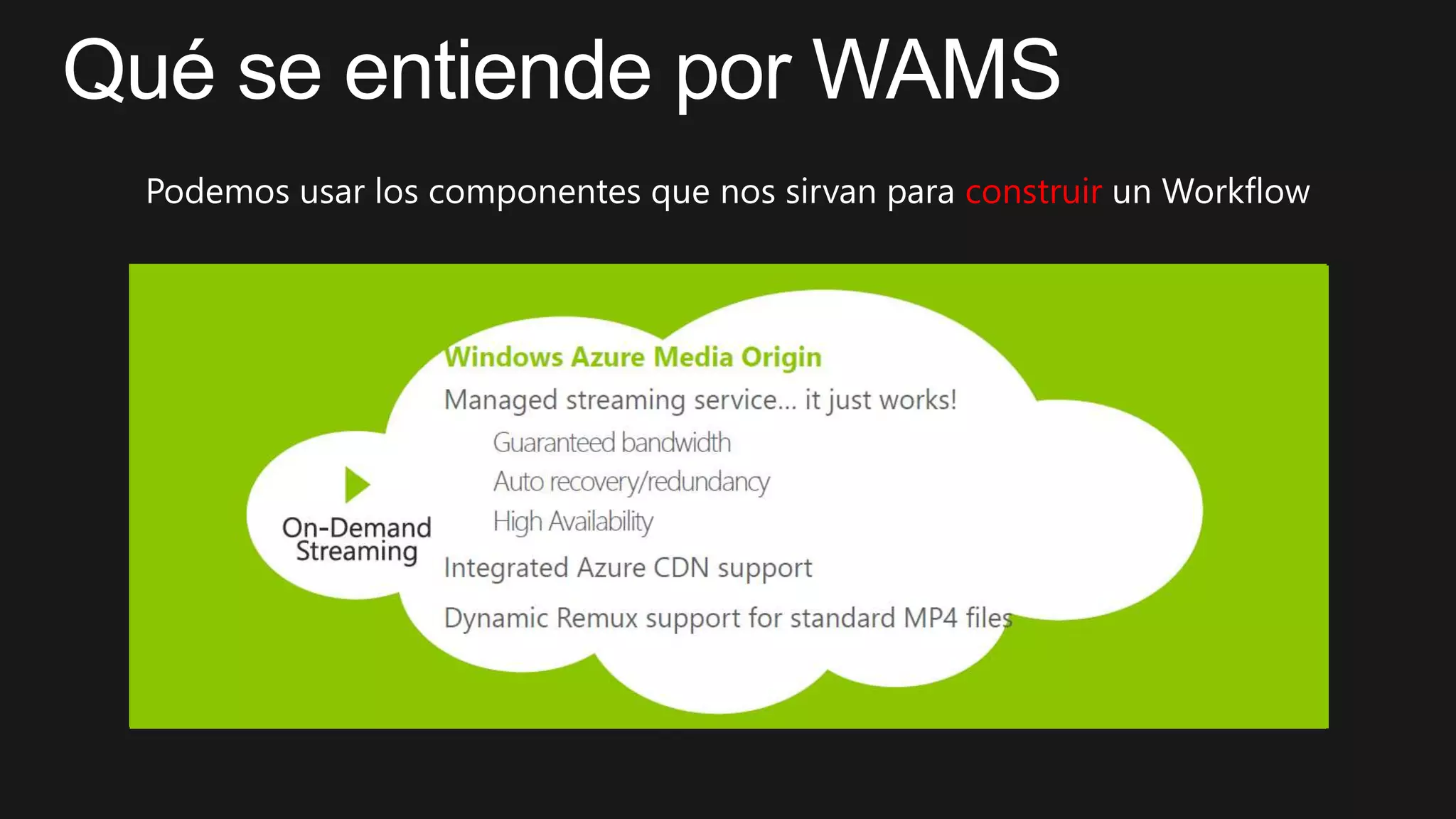 Qué se entiende por WAMS

Podemos usar los componentes que nos sirvan para construir un Workflow

On-Demand Streaming

Windows Azure Media Origin

Managed streaming service... it just works!

Guaranteed bandwidth

Auto recovery/redundancy

High Availability

Integrated Azure CDN support

Dynamic Remux support for standard MP4 files